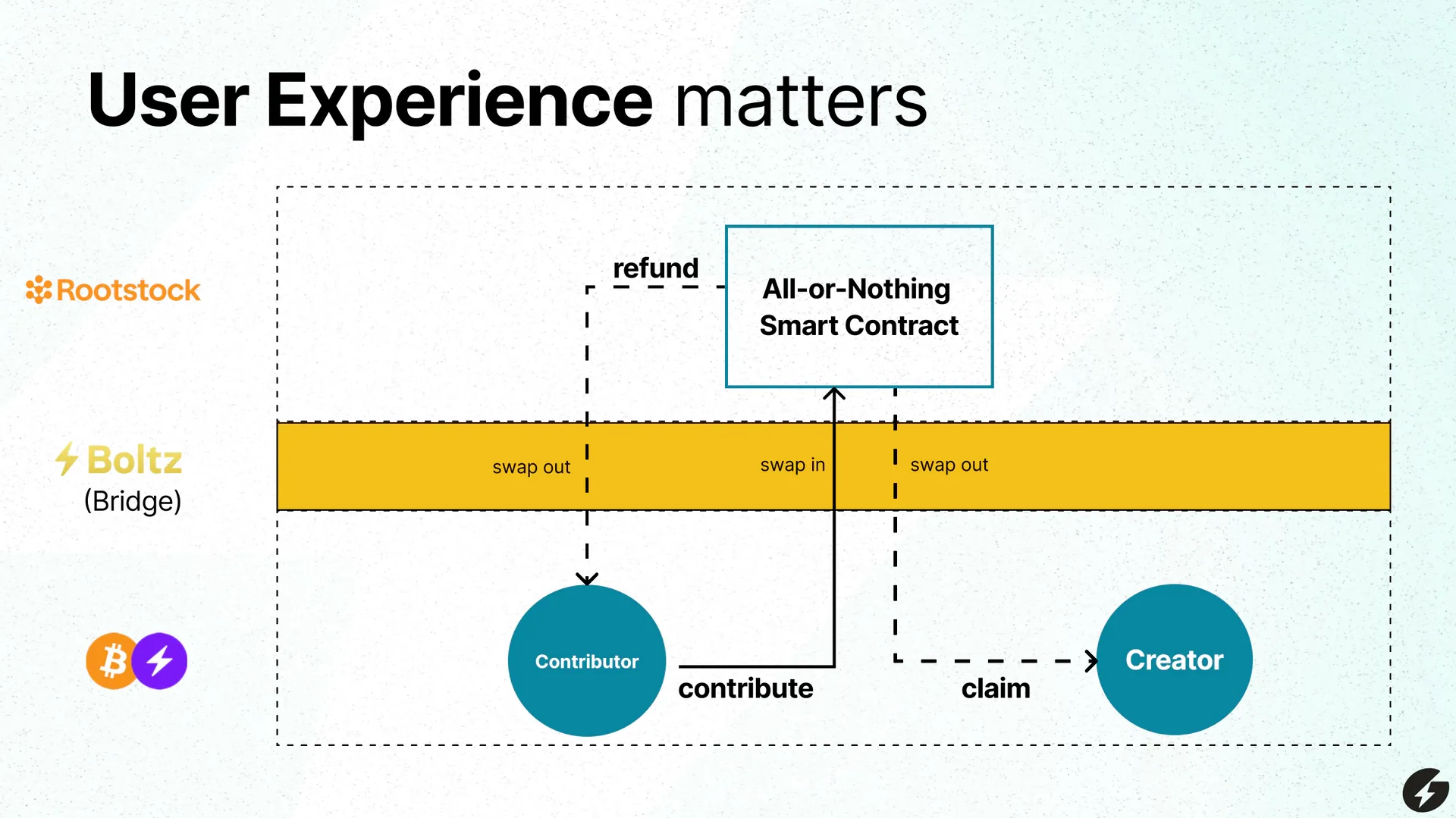 User Experience matters

Rootstock

Boltz
(Bridge)

refund

All-or-Nothing
Smart Contract

swap out

swap in

swap out

Contributor

contribute

claim

Creator